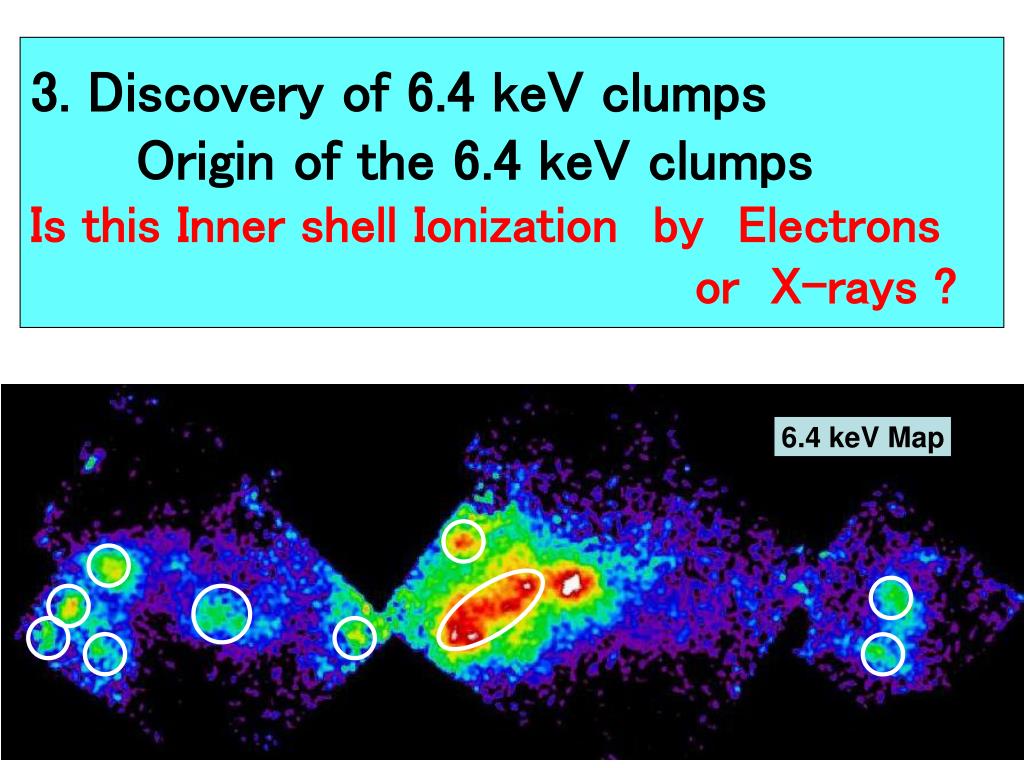 3. Discovery of 6.4 keV clumps
Origin of the 6.4 keV clumps
Is this Inner shell Ionization by Electrons
or X-rays ?

6.4 keV Map